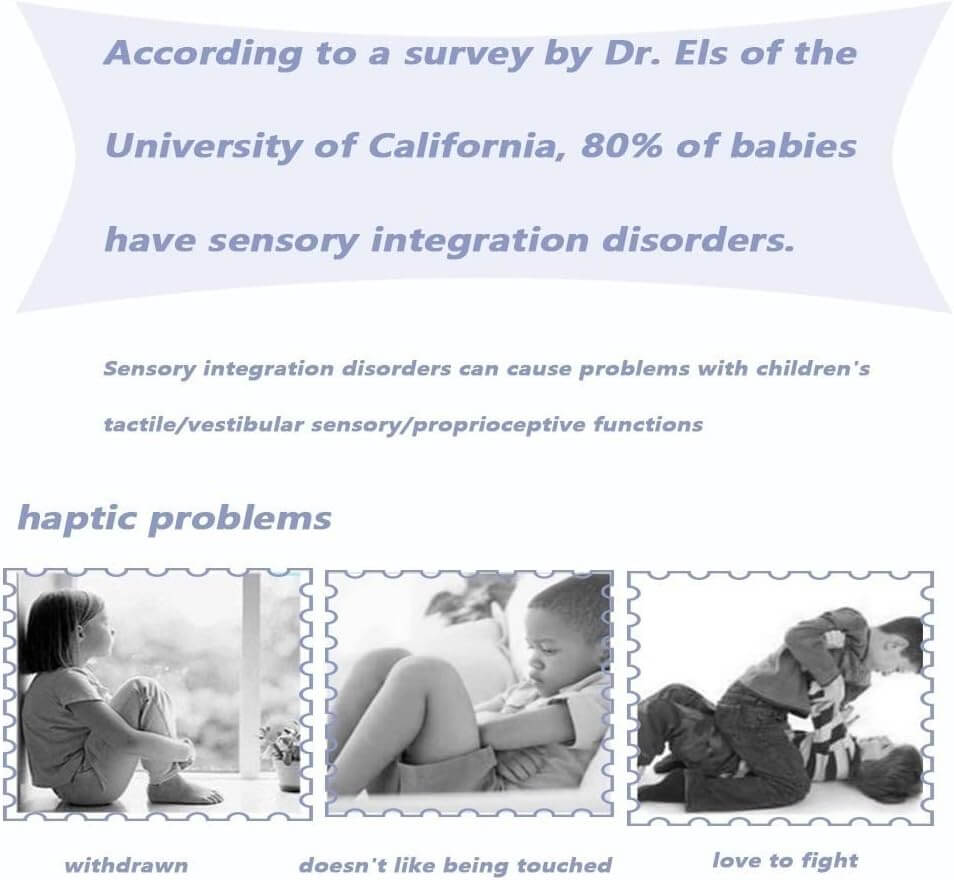 According to a survey by Dr. Els of the University of California, 80% of babies have sensory integration disorders.

Sensory integration disorders can cause problems with children's tactile/vestibular sensory/proprioceptive functions

haptic problems

withdrawn

doesn't like being touched

love to fight